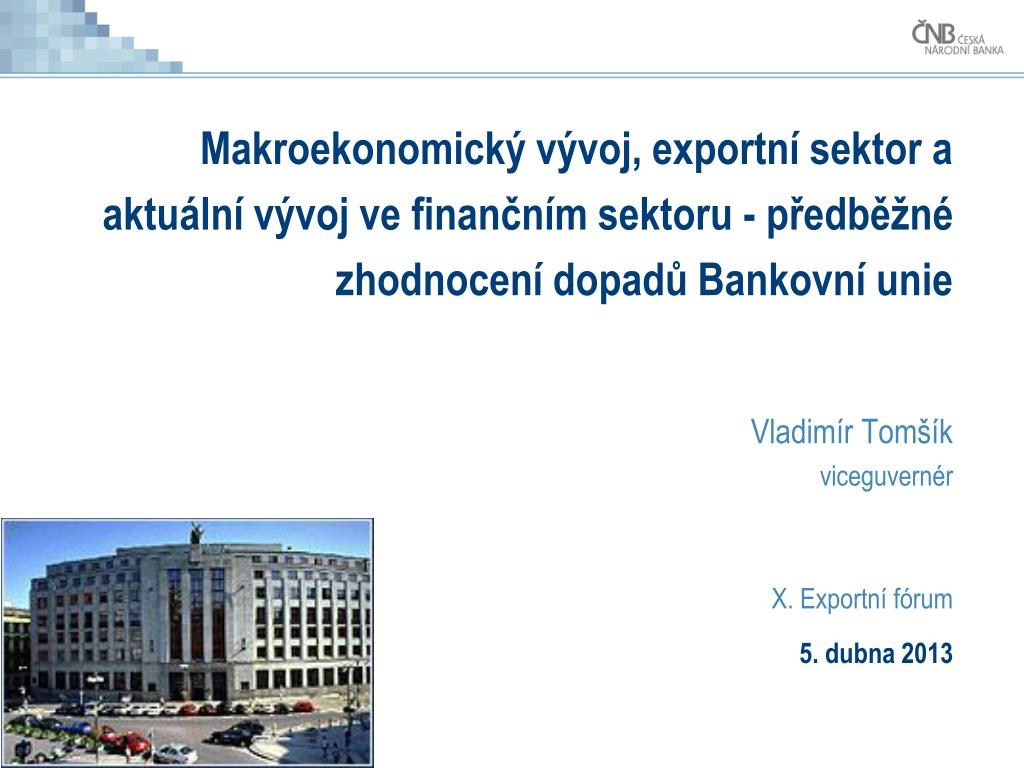 ČNB ČESKÁ NÁRODNÍ BANKA

Makroekonomický vývoj, exportní sektor a aktuální vývoj ve finančním sektoru - předběžné zhodnocení dopadů Bankovní unie

Vladimír Tomšík
viceguvernér

X. Exportní fórum
5. dubna 2013